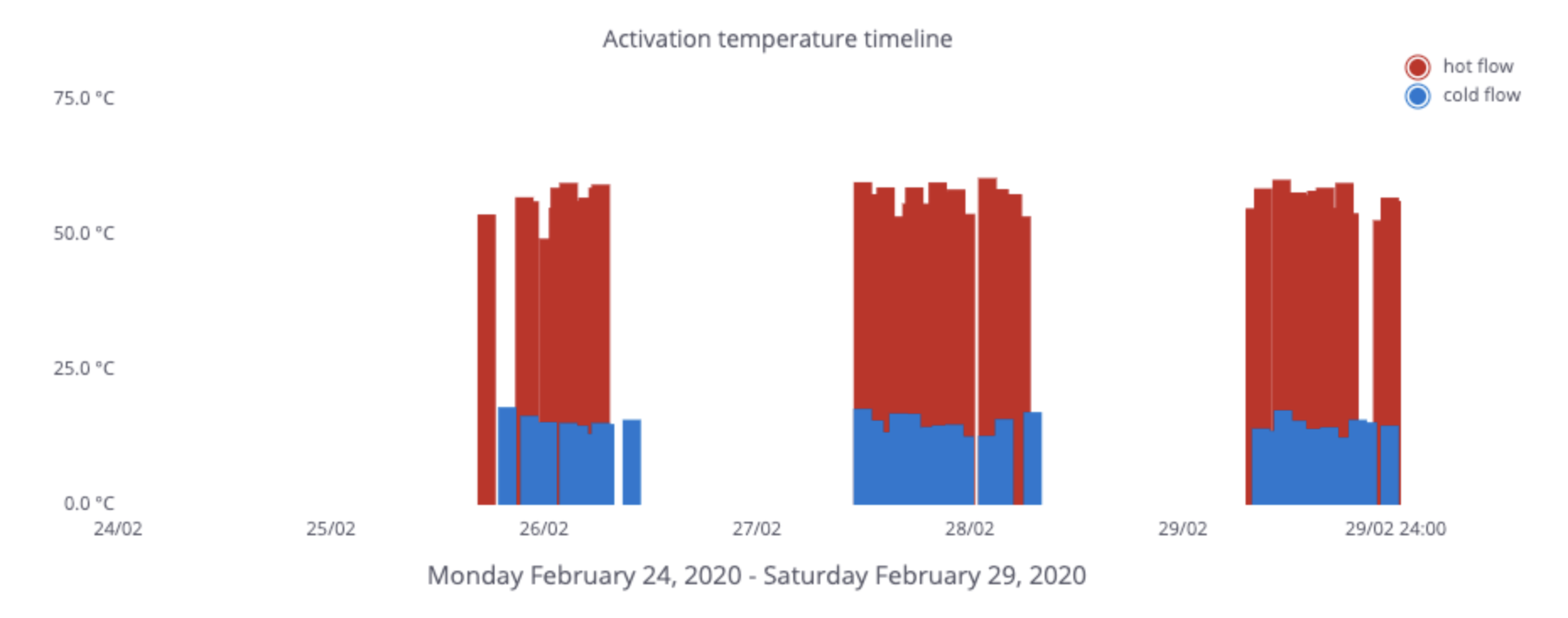 Activation temperature timeline

hot flow
cold flow

75.0 °C
50.0 °C
25.0 °C
0.0 °C

24/02
25/02
26/02
27/02
28/02
29/02
29/02 24:00

Monday February 24, 2020 - Saturday February 29, 2020